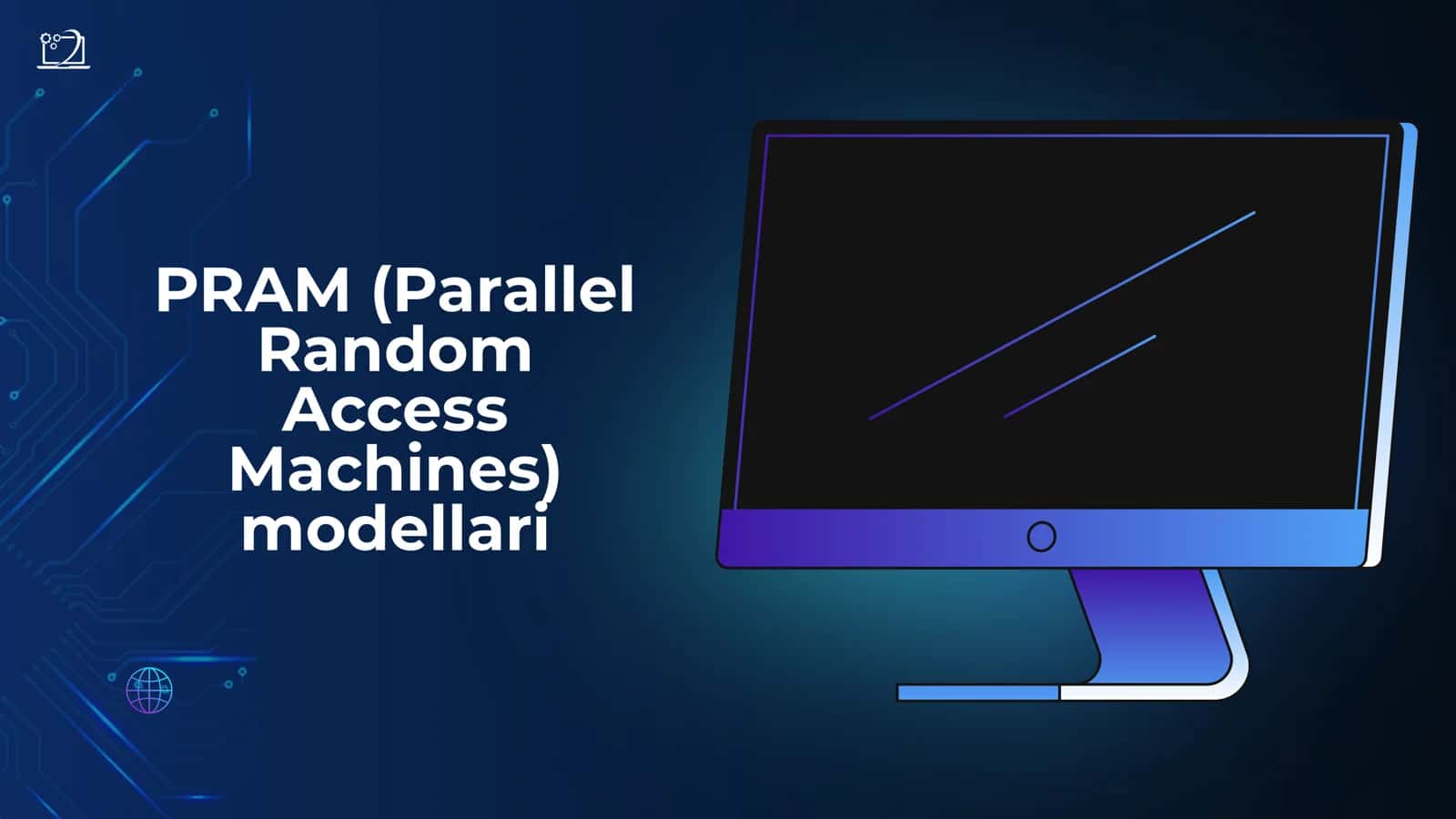 PRAM (Parallel Random Access Machines) modellari